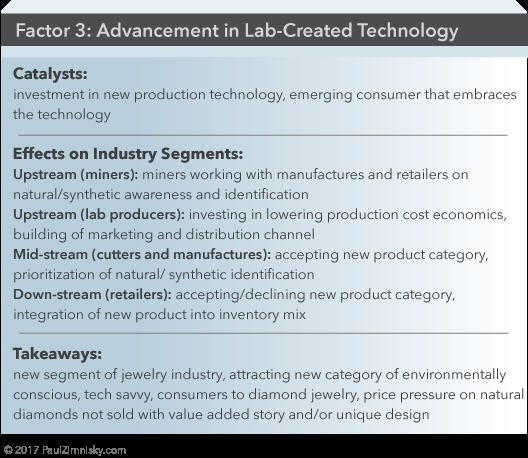 Factor 3: Advancement in Lab-Created Technology

Catalysts:
investment in new production technology, emerging consumer that embraces the technology

Effects on Industry Segments:
Upstream (miners): miners working with manufactures and retailers on natural/synthetic awareness and identification
Upstream (lab producers): investing in lowering production cost economics, building of marketing and distribution channel
Mid-stream (cutters and manufactures): accepting new product category, prioritization of natural/ synthetic identification
Down-stream (retailers): accepting/declining new product category, integration of new product into inventory mix

Takeaways:
new segment of jewelry industry, attracting new category of environmentally conscious, tech savvy, consumers to diamond jewelry, price pressure on natural diamonds not sold with value added story and/or unique design

© 2017 PaulZimnisky.com